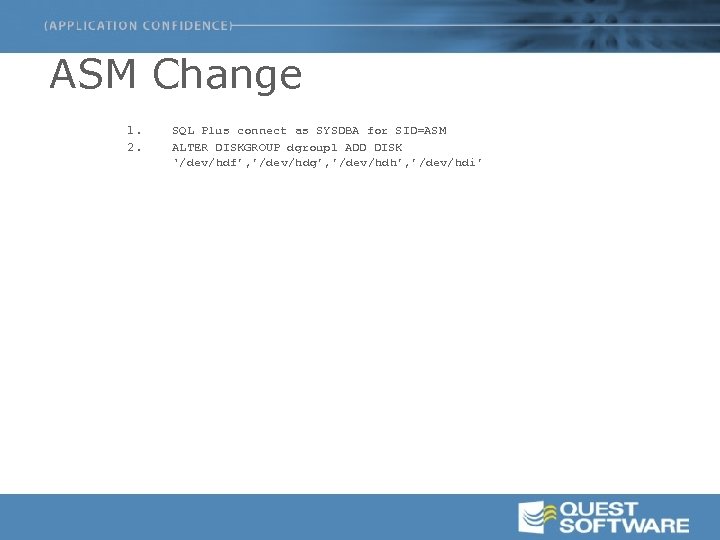 (APPLICATION CONFIDENCE)

ASM Change

1. SQL Plus connect as SYSDBA for SID=ASM
2. ALTER DISKGROUP dgroup1 ADD DISK '/dev/hdf','/dev/hdg','/dev/hdh','/dev/hdi'

QUEST SOFTWARE